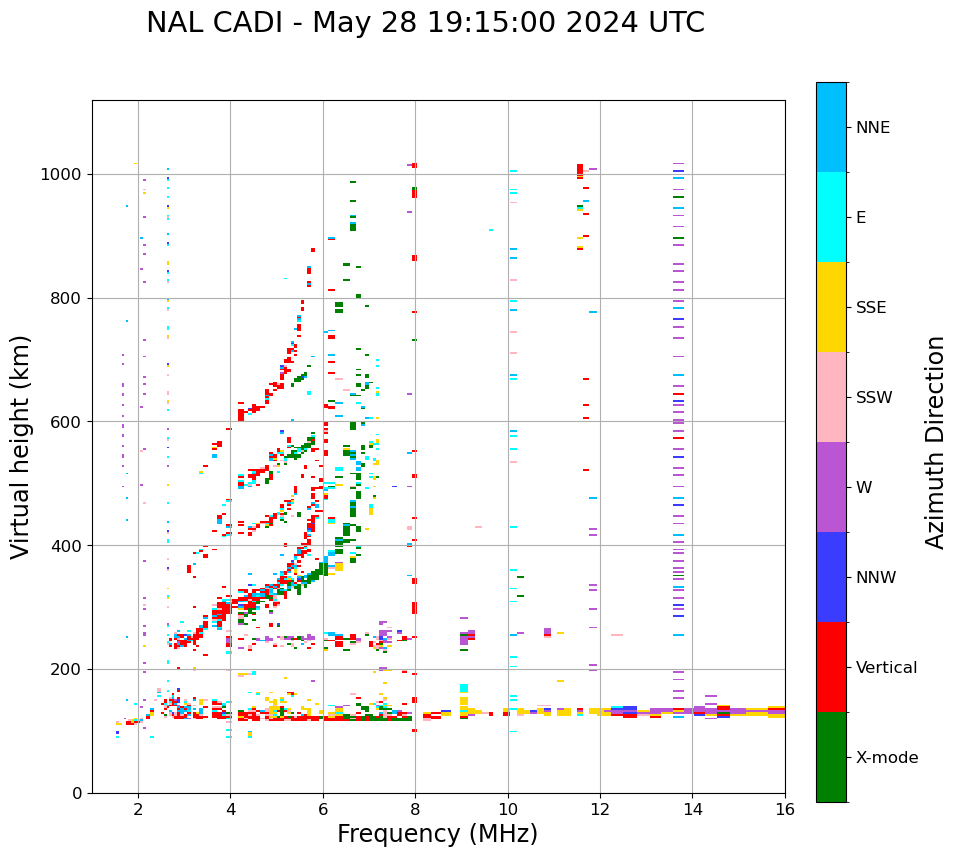 NAL CADI - May 28 19:15:00 2024 UTC

Virtual height (km)

1000
800
600
400
200
0

2
4
6
8
10
12
14
16

Frequency (MHz)

NNE
E
SSE
SSW
W
NNW
Vertical
X-mode

Azimuth Direction